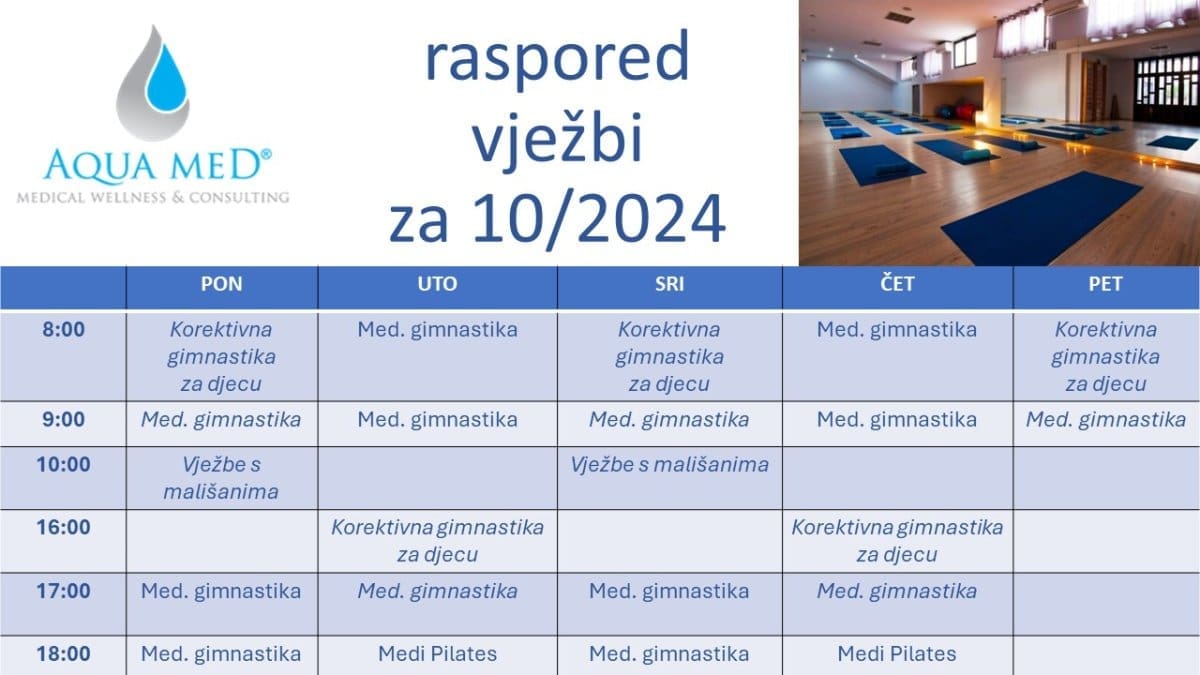 AQUA MED®
MEDICAL WELLNESS & CONSULTING

raspored vježbi za 10/2024

| | PON | UTO | SRI | ČET | PET |
|---|---|---|---|---|---|
| 8:00 | Korektivna gimnastika za djecu | Med. gimnastika | Korektivna gimnastika za djecu | Med. gimnastika | Korektivna gimnastika za djecu |
| 9:00 | Med. gimnastika | Med. gimnastika | Med. gimnastika | Med. gimnastika | Med. gimnastika |
| 10:00 | Vježbe s mališanima | | Vježbe s mališanima | | |
| 16:00 | | Korektivna gimnastika za djecu | | Korektivna gimnastika za djecu | |
| 17:00 | Med. gimnastika | Med. gimnastika | Med. gimnastika | Med. gimnastika | |
| 18:00 | Med. gimnastika | Medi Pilates | Med. gimnastika | Medi Pilates | |